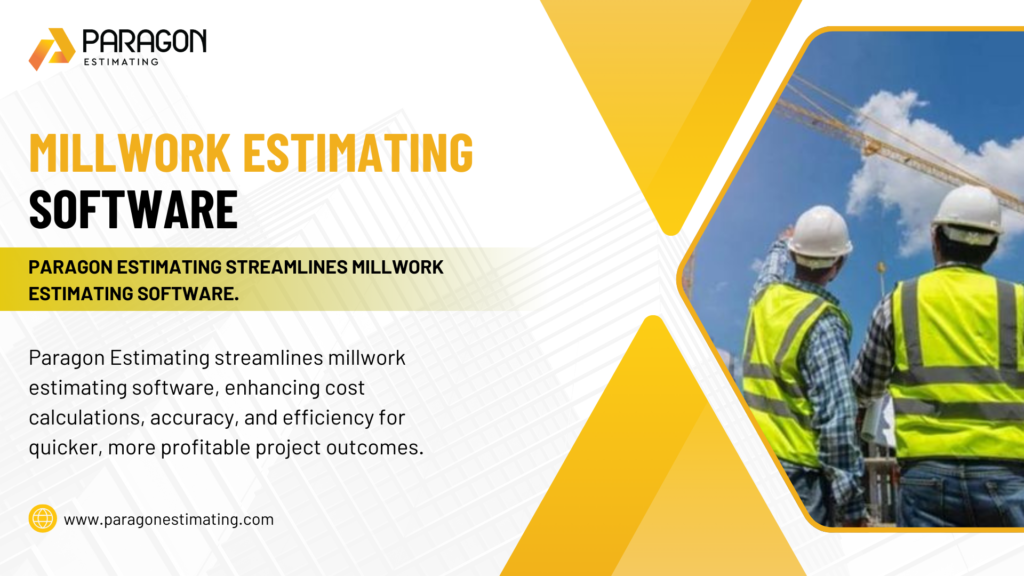 PARAGON
ESTIMATING

MILLWORK ESTIMATING
SOFTWARE

PARAGON ESTIMATING STREAMLINES MILLWORK ESTIMATING SOFTWARE.

Paragon Estimating streamlines millwork estimating software, enhancing cost calculations, accuracy, and efficiency for quicker, more profitable project outcomes.

www.paragonestimating.com